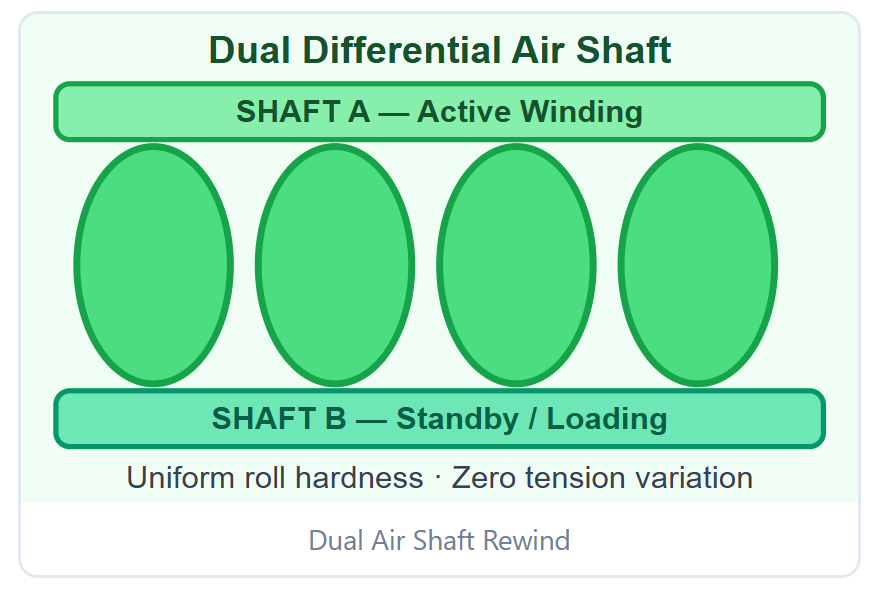 Dual Differential Air Shaft

SHAFT A — Active Winding

SHAFT B — Standby / Loading

Uniform roll hardness · Zero tension variation

Dual Air Shaft Rewind